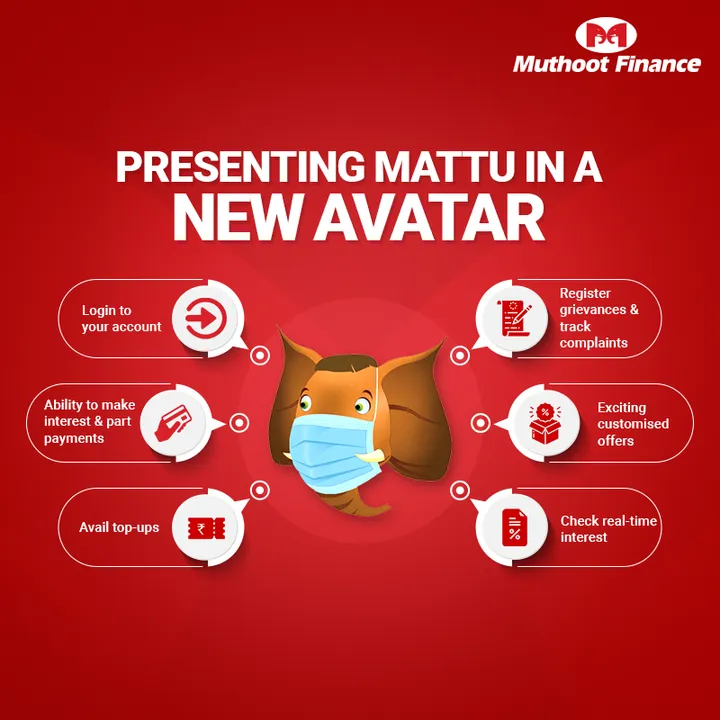 Muthoot Finance

PRESENTING MATTU IN A NEW AVATAR

Login to your account

Ability to make interest & part payments

Avail top-ups

Register grievances & track complaints

Exciting customised offers

Check real-time interest